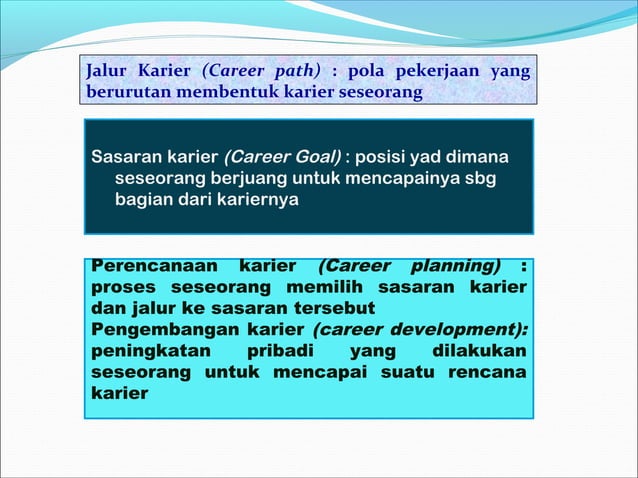 Jalur Karier (Career path) : pola pekerjaan yang berurutan membentuk karier seseorang

Sasaran karier (Career Goal) : posisi yad dimana seseorang berjuang untuk mencapainya sbg bagian dari kariernya

Perencanaan karier (Career planning) : proses seseorang memilih sasaran karier dan jalur ke sasaran tersebut
Pengembangan karier (career development): peningkatan pribadi yang dilakukan seseorang untuk mencapai suatu rencana karier